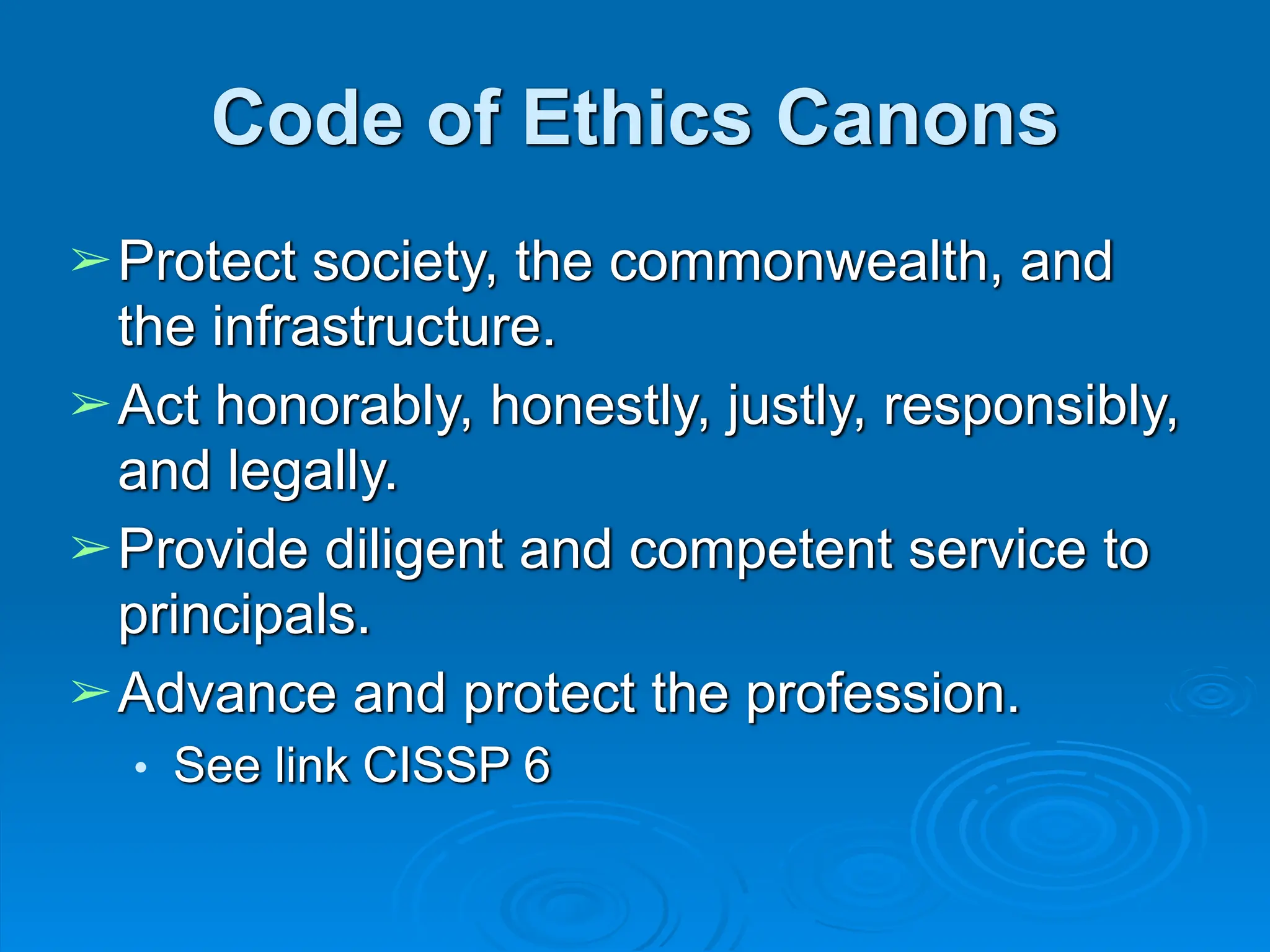 Code of Ethics Canons

➢ Protect society, the commonwealth, and the infrastructure.

➢ Act honorably, honestly, justly, responsibly, and legally.

➢ Provide diligent and competent service to principals.

➢ Advance and protect the profession.

• See link CISSP 6